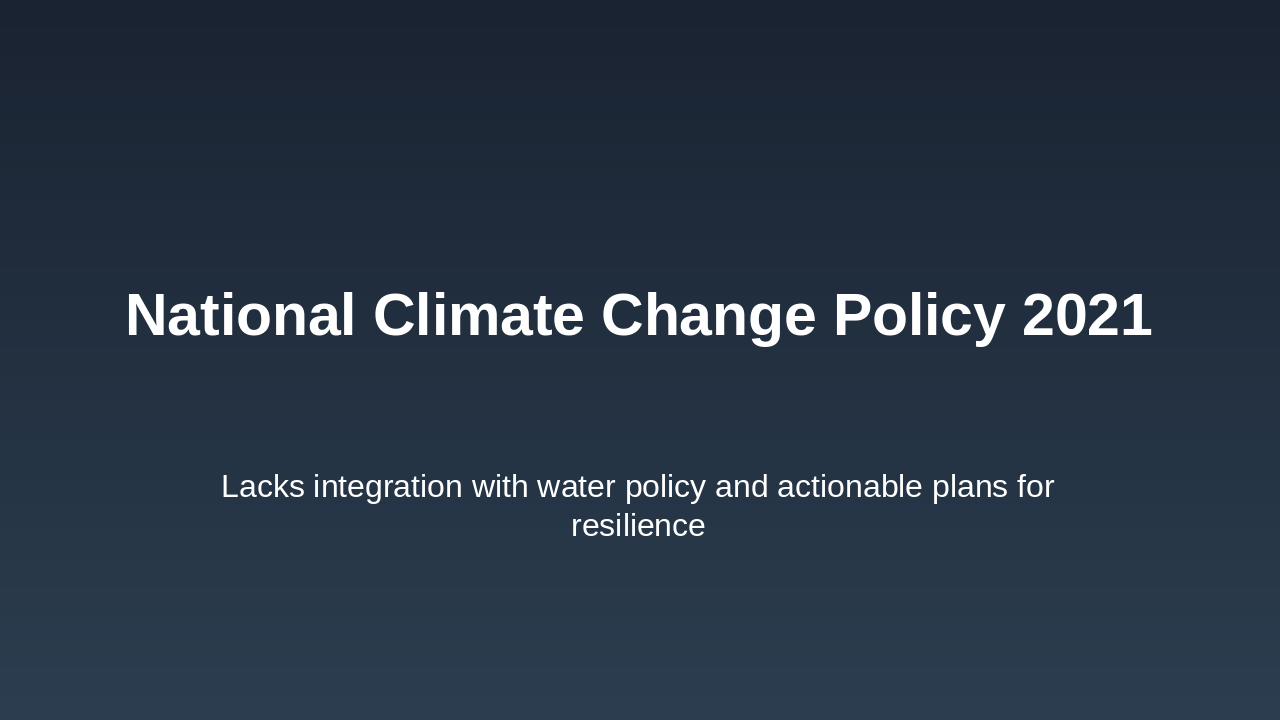 National Climate Change Policy 2021

Lacks integration with water policy and actionable plans for resilience